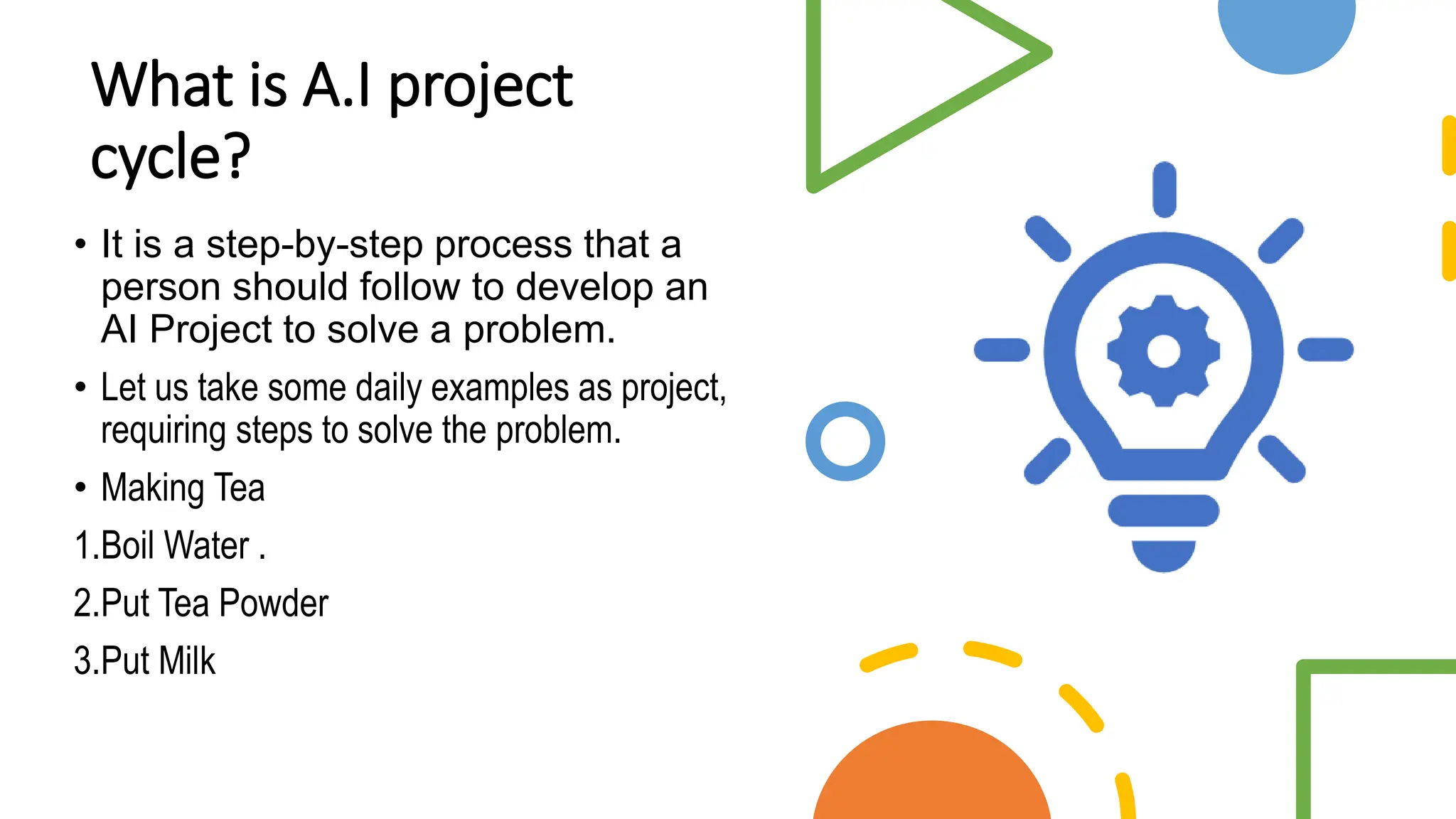 What is A.I project cycle?

• It is a step-by-step process that a person should follow to develop an AI Project to solve a problem.

• Let us take some daily examples as project, requiring steps to solve the problem.

• Making Tea

1.Boil Water .

2.Put Tea Powder

3.Put Milk